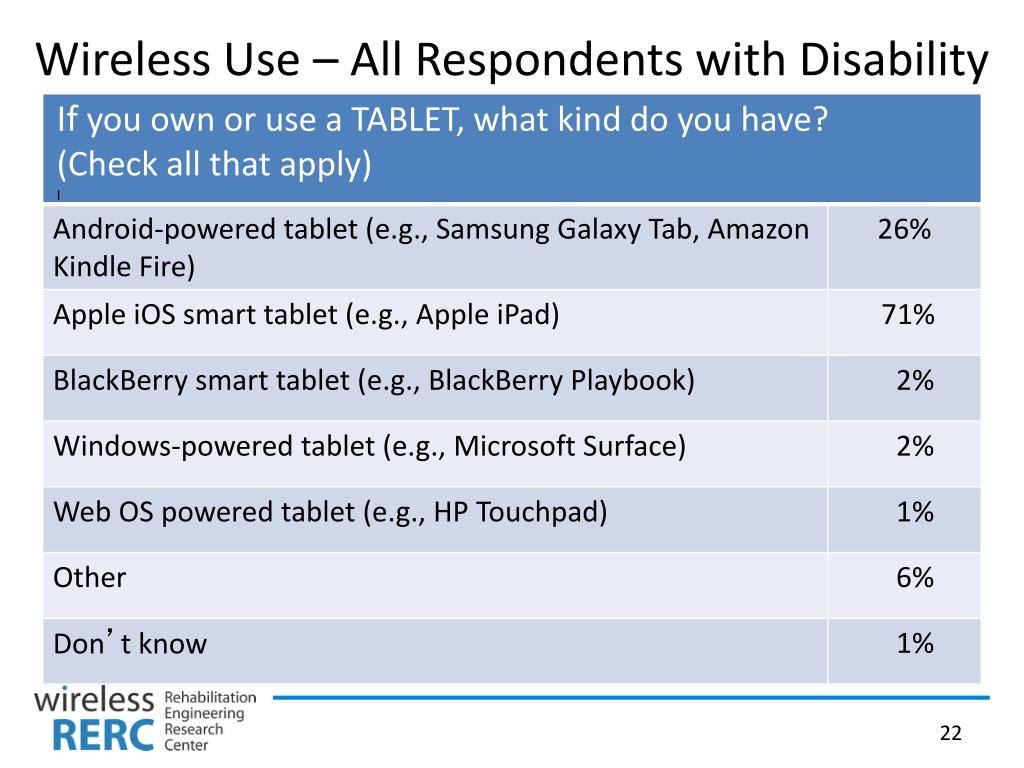 Wireless Use – All Respondents with Disability

| If you own or use a TABLET, what kind do you have? (Check all that apply) | |
|---|---|
| Android-powered tablet (e.g., Samsung Galaxy Tab, Amazon Kindle Fire) | 26% |
| Apple iOS smart tablet (e.g., Apple iPad) | 71% |
| BlackBerry smart tablet (e.g., BlackBerry Playbook) | 2% |
| Windows-powered tablet (e.g., Microsoft Surface) | 2% |
| Web OS powered tablet (e.g., HP Touchpad) | 1% |
| Other | 6% |
| Don’t know | 1% |

wireless RERC Rehabilitation Engineering Research Center

22